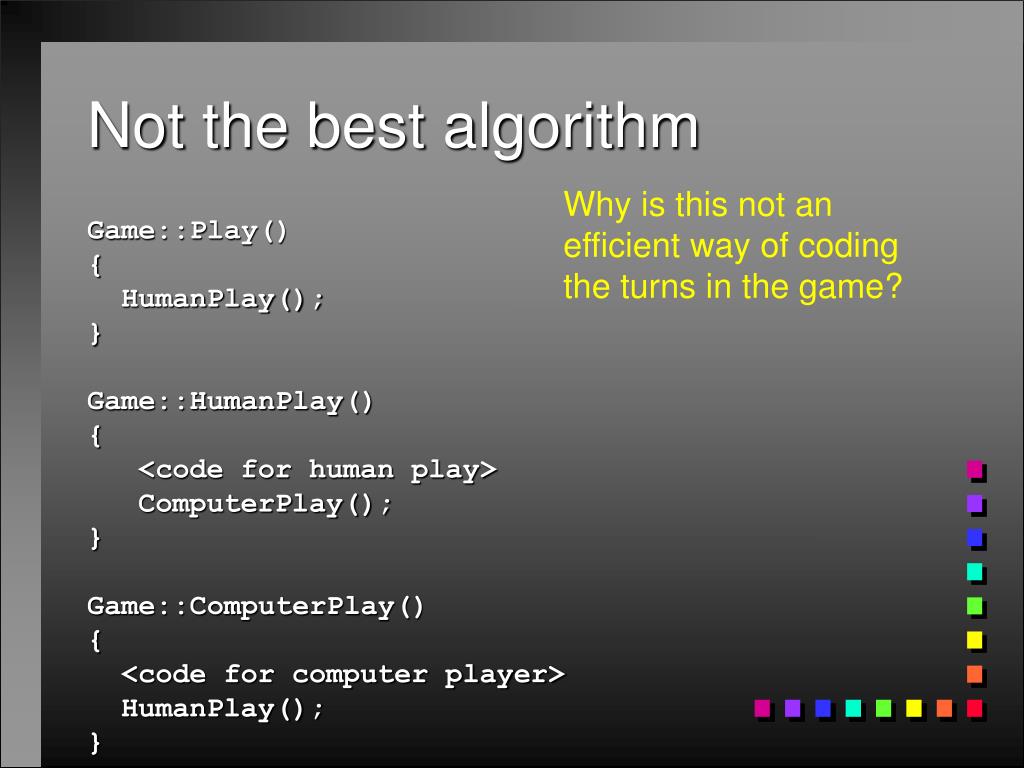 Not the best algorithm

Game::Play()
{
  HumanPlay();
}

Game::HumanPlay()
{
   <code for human play>
   ComputerPlay();
}

Game::ComputerPlay()
{
  <code for computer player>
  HumanPlay();
}

Why is this not an efficient way of coding the turns in the game?